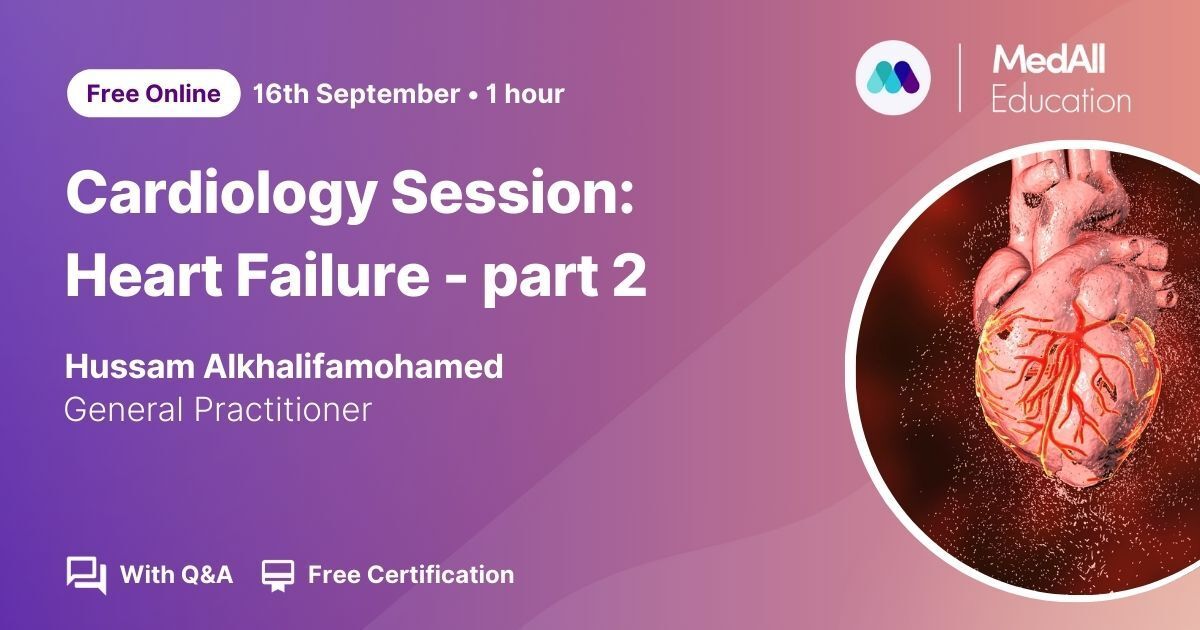 Free Online 16th September • 1 hour

MedAll Education

Cardiology Session: Heart Failure - part 2

Hussam Alkhalifamohamed
General Practitioner

With Q&A Free Certification